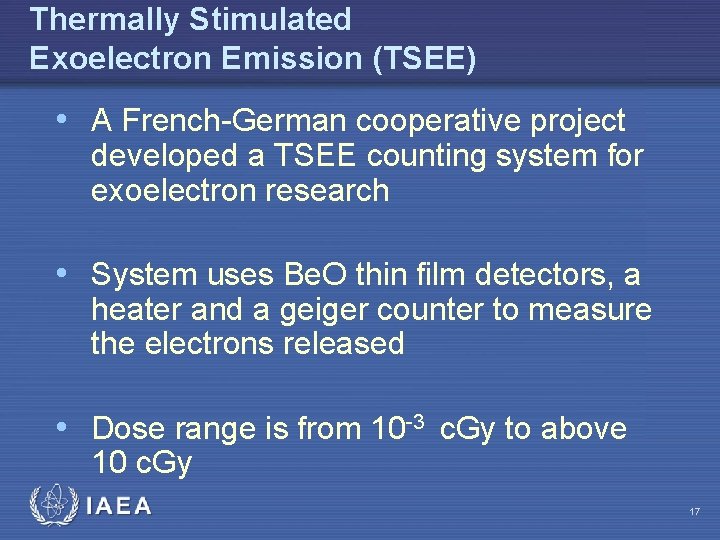 Thermally Stimulated Exoelectron Emission (TSEE)

• A French-German cooperative project developed a TSEE counting system for exoelectron research

• System uses BeO thin film detectors, a heater and a geiger counter to measure the electrons released

• Dose range is from $10^{-3}$ cGy to above 10 cGy

IAEA

17